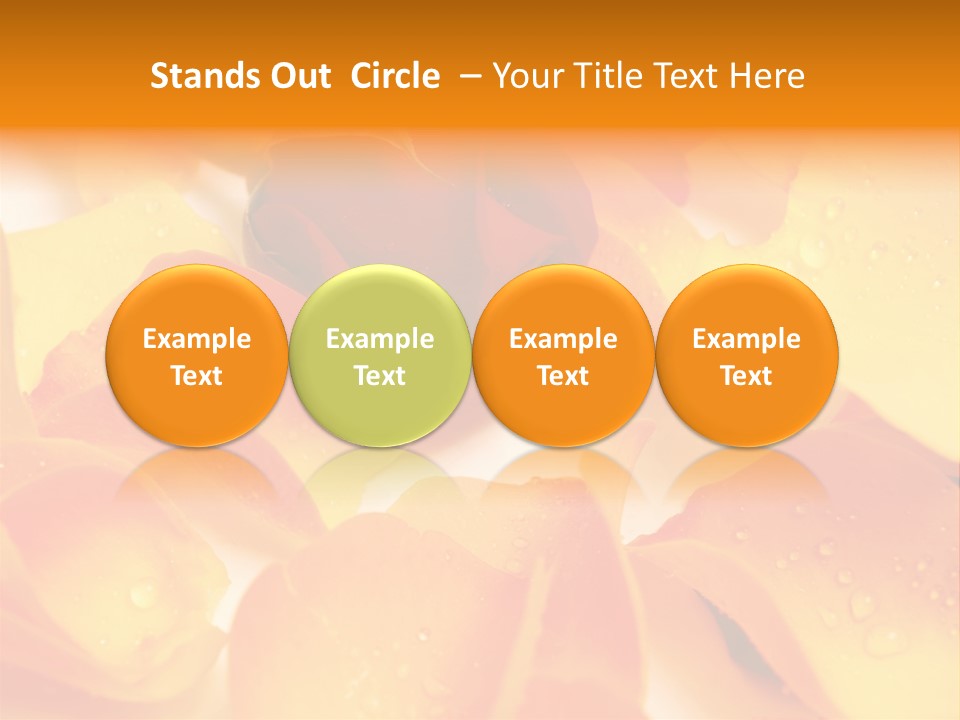 Stands Out  Circle  – Your Title Text Here

Example Text

Example Text

Example Text

Example Text